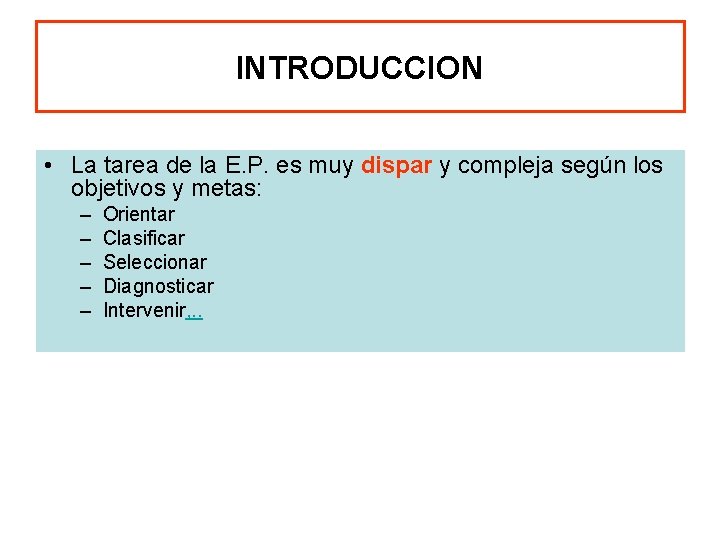 INTRODUCCION

• La tarea de la E.P. es muy dispar y compleja según los objetivos y metas:
– Orientar
– Clasificar
– Seleccionar
– Diagnosticar
– Intervenir…